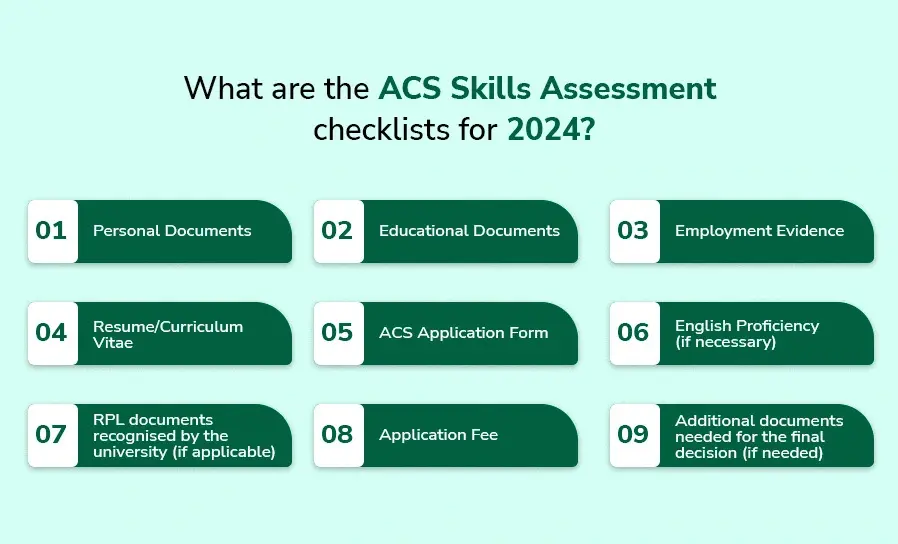 What are the ACS Skills Assessment checklists for 2024?

01 Personal Documents

02 Educational Documents

03 Employment Evidence

04 Resume/Curriculum Vitae

05 ACS Application Form

06 English Proficiency (if necessary)

07 RPL documents recognised by the university (if applicable)

08 Application Fee

09 Additional documents needed for the final decision (if needed)